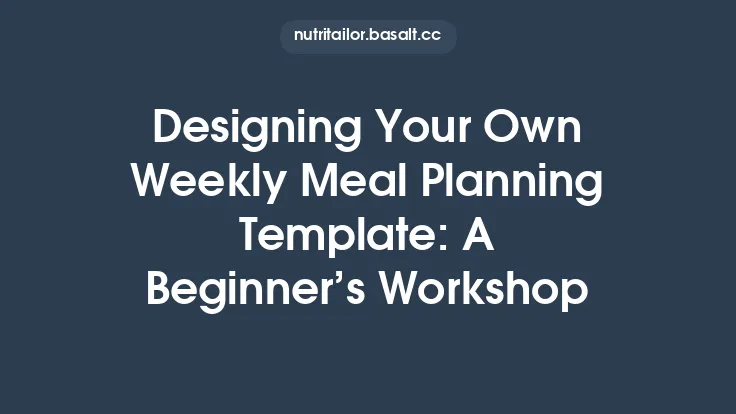 nutritailor.basalt.cc

Designing Your Own Weekly Meal Planning Template: A Beginner’s Workshop